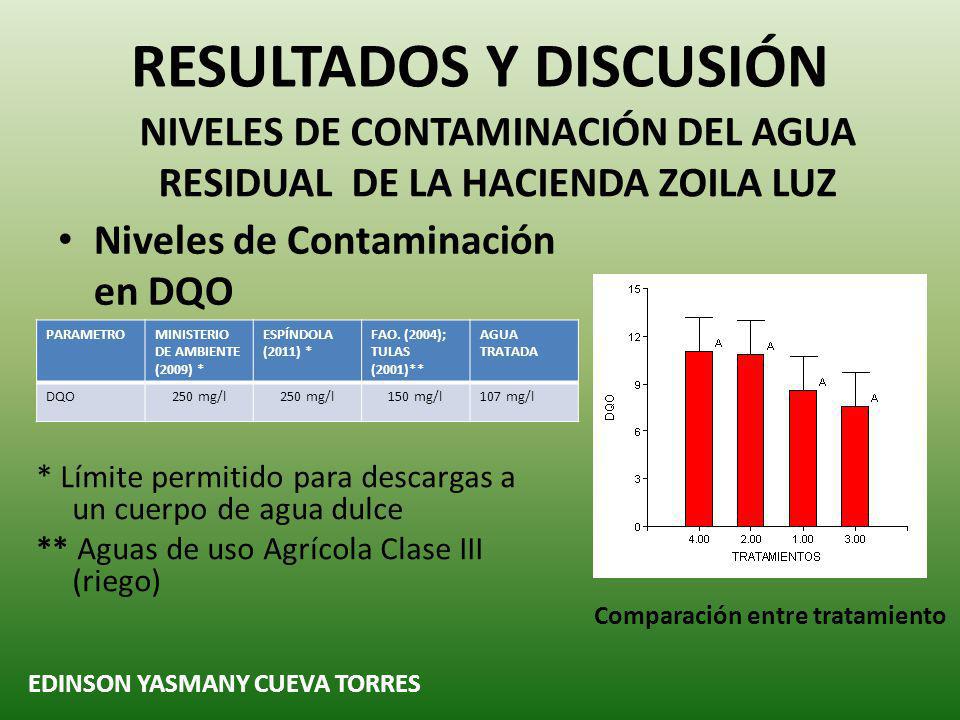 RESULTADOS Y DISCUSIÓN

NIVELES DE CONTAMINACIÓN DEL AGUA RESIDUAL DE LA HACIENDA ZOILA LUZ

• Niveles de Contaminación en DQO

| PARAMETRO | MINISTERIO DE AMBIENTE (2009) * | ESPÍNDOLA (2011) * | FAO. (2004); TULAS (2001)** | AGUA TRATADA |
|---|---|---|---|---|
| DQO | 250 mg/l | 250 mg/l | 150 mg/l | 107 mg/l |

* Límite permitido para descargas a un cuerpo de agua dulce

** Aguas de uso Agrícola Clase III (riego)

15
12
9
6
3
0
DQO
A
A
A
A
4.00
2.00
1.00
3.00
TRATAMIENTOS

Comparación entre tratamiento

EDINSON YASMANY CUEVA TORRES